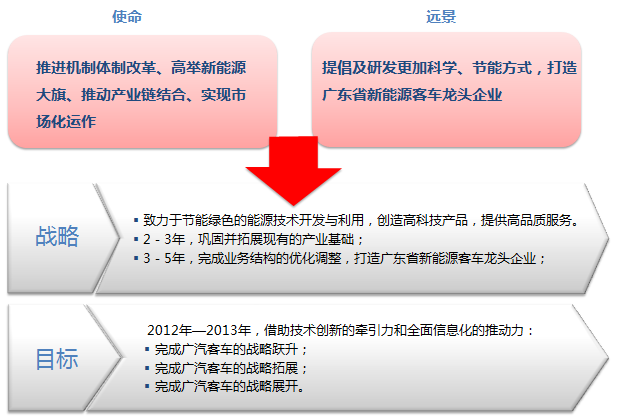 使命

推进机制体制改革、高举新能源大旗、推动产业链结合、实现市场化运作

远景

提倡及研发更加科学、节能方式，打造广东省新能源客车龙头企业

战略

▪ 致力于节能绿色的能源技术开发与利用，创造高科技产品，提供高品质服务。
▪ 2 - 3年，巩固并拓展现有的产业基础；
▪ 3 - 5年，完成业务结构的优化调整，打造广东省新能源客车龙头企业；

目标

2012年—2013年，借助技术创新的牵引力和全面信息化的推动力：
▪ 完成广汽客车的战略跃升；
▪ 完成广汽客车的战略拓展；
▪ 完成广汽客车的战略展开。